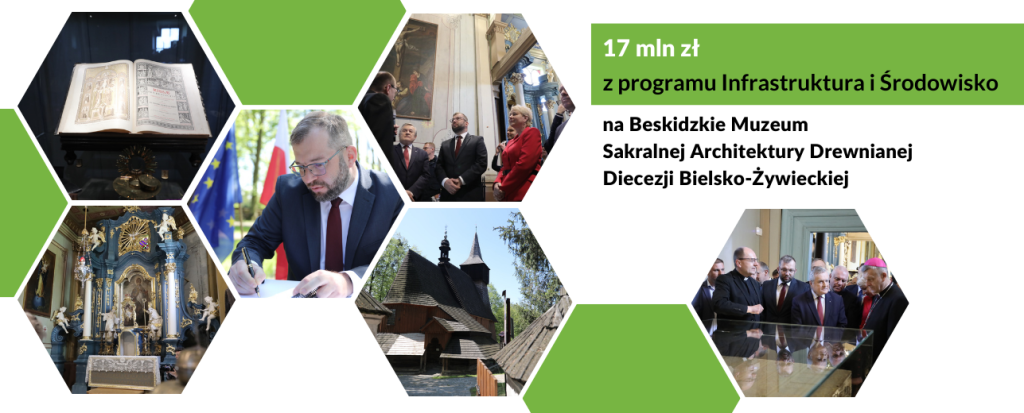 17 mln zł
z programu Infrastruktura i Środowisko

na Beskidzkie Muzeum Sakralnej Architektury Drewnianej Diecezji Bielsko-Żywieckiej